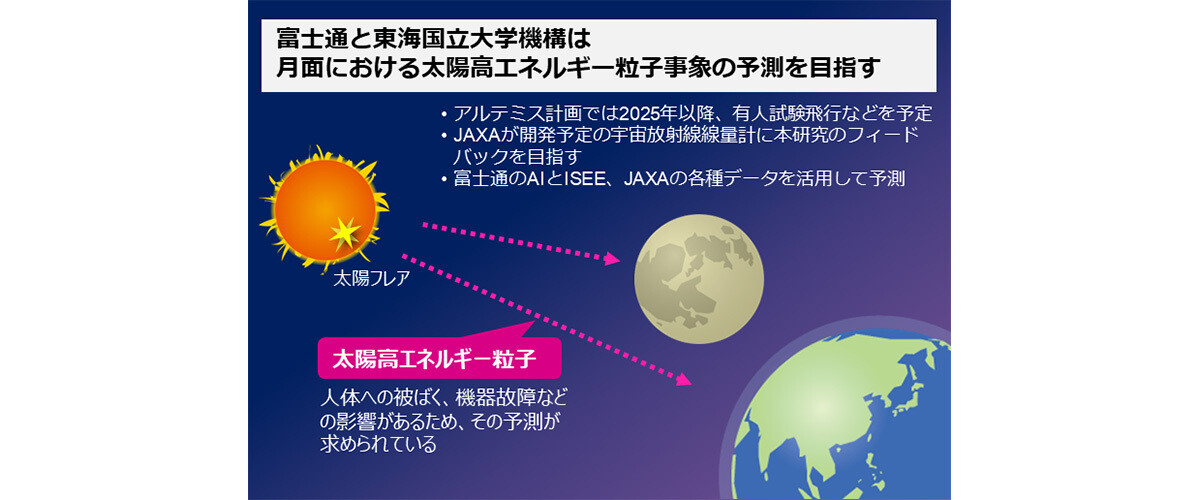 富士通と東海国立大学機構は
月面における太陽高エネルギー粒子事象の予測を目指す

• アルテミス計画では2025年以降、有人試験飛行などを予定
• JAXAが開発予定の宇宙放射線線量計に本研究のフィードバックを目指す
• 富士通のAIとISEE、JAXAの各種データを活用して予測

太陽フレア

太陽高エネルギー粒子

人体への被ばく、機器故障などの影響があるため、その予測が求められている